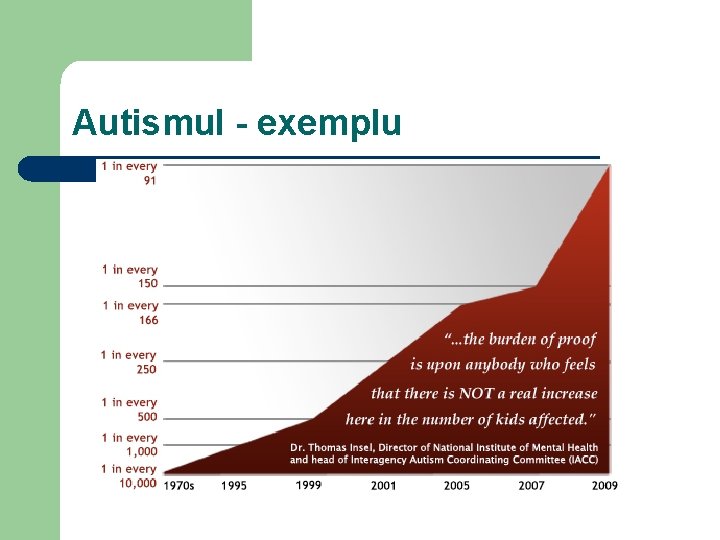 Autismul - exemplu

1 in every 91
1 in every 150
1 in every 166
1 in every 250
1 in every 500
1 in every 1,000
1 in every 10,000

"...the burden of proof is upon anybody who feels that there is NOT a real increase here in the number of kids affected."

Dr. Thomas Insel, Director of National Institute of Mental Health and head of Interagency Autism Coordinating Committee (IACC)

1970s 1995 1999 2001 2005 2007 2009